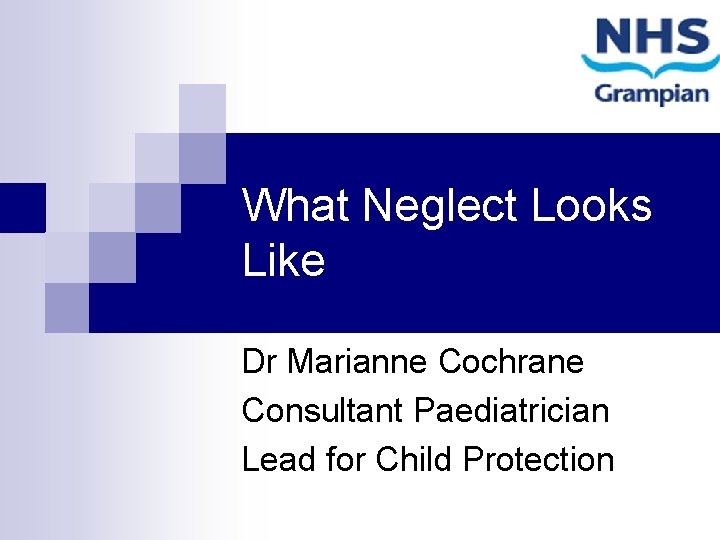 NHS
Grampian

What Neglect Looks Like

Dr Marianne Cochrane
Consultant Paediatrician
Lead for Child Protection